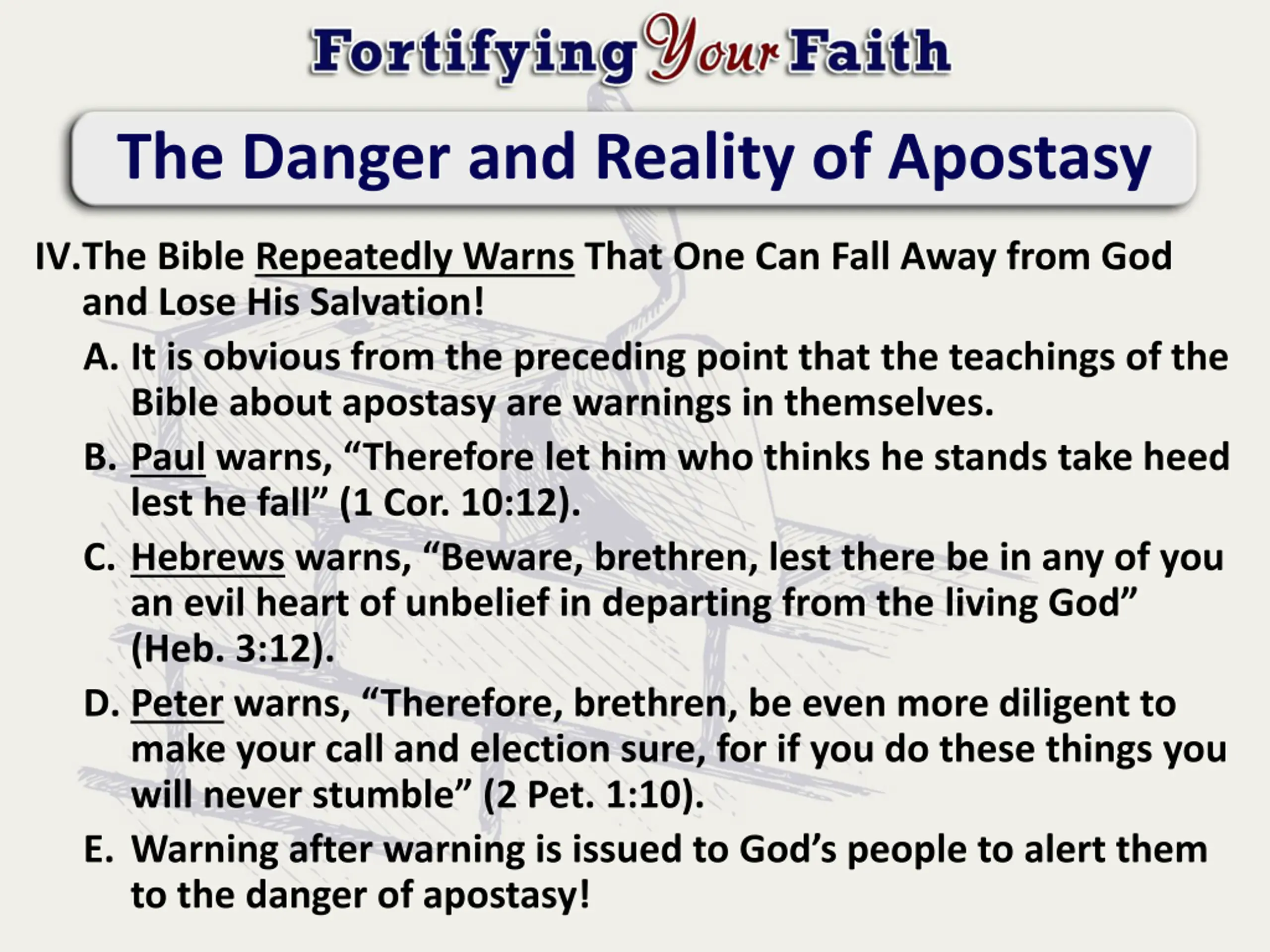 Fortifying Your Faith

The Danger and Reality of Apostasy

IV. The Bible Repeatedly Warns That One Can Fall Away from God and Lose His Salvation!

A. It is obvious from the preceding point that the teachings of the Bible about apostasy are warnings in themselves.

B. Paul warns, “Therefore let him who thinks he stands take heed lest he fall” (1 Cor. 10:12).

C. Hebrews warns, “Beware, brethren, lest there be in any of you an evil heart of unbelief in departing from the living God” (Heb. 3:12).

D. Peter warns, “Therefore, brethren, be even more diligent to make your call and election sure, for if you do these things you will never stumble” (2 Pet. 1:10).

E. Warning after warning is issued to God’s people to alert them to the danger of apostasy!